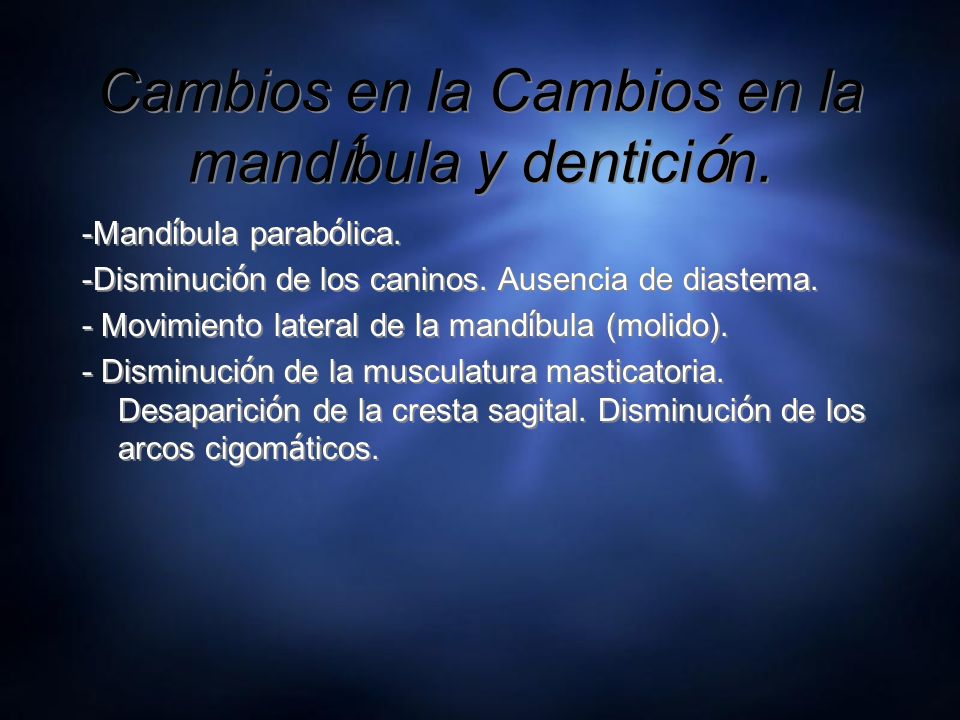 Cambios en la Cambios en la mandíbula y dentición.

-Mandíbula parabólica.

-Disminución de los caninos. Ausencia de diastema.

- Movimiento lateral de la mandíbula (molido).

- Disminución de la musculatura masticatoria. Desaparición de la cresta sagital. Disminución de los arcos cigomáticos.